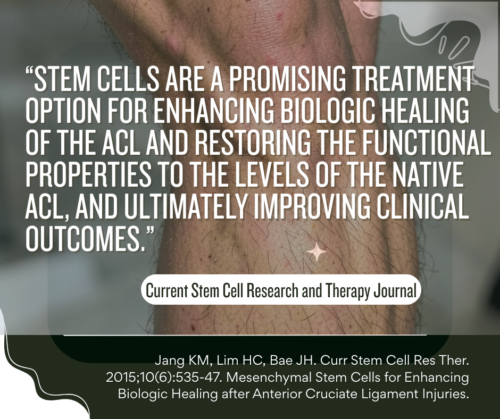 “STEM CELLS ARE A PROMISING TREATMENT OPTION FOR ENHANCING BIOLOGIC HEALING OF THE ACL AND RESTORING THE FUNCTIONAL PROPERTIES TO THE LEVELS OF THE NATIVE ACL, AND ULTIMATELY IMPROVING CLINICAL OUTCOMES.”

Current Stem Cell Research and Therapy Journal

Jang KM, Lim HC, Bae JH. Curr Stem Cell Res Ther. 2015;10(6):535-47. Mesenchymal Stem Cells for Enhancing Biologic Healing after Anterior Cruciate Ligament Injuries.